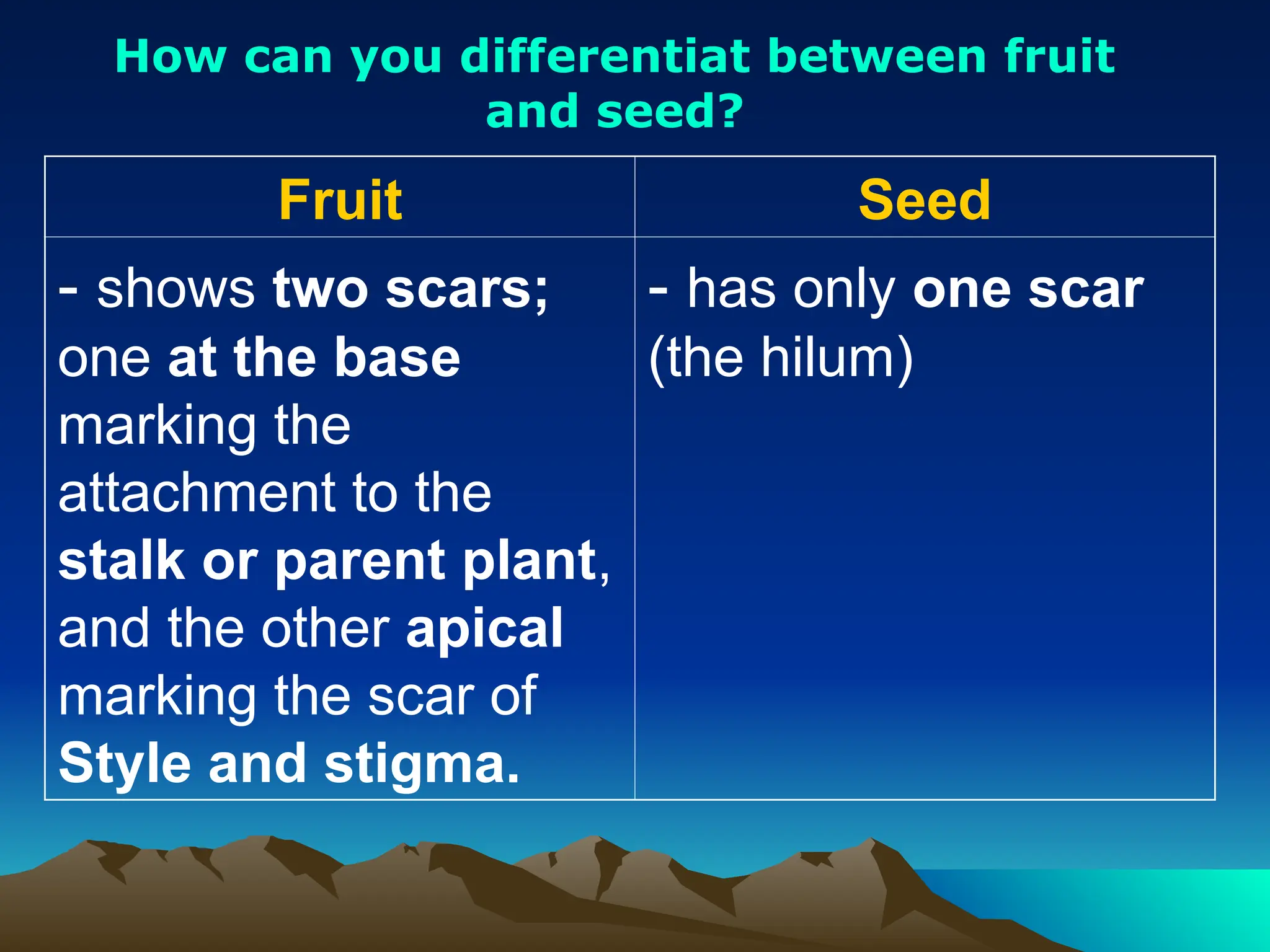 How can you differentiat between fruit and seed?

| Fruit | Seed |
|---|---|
| - shows two scars; one at the base marking the attachment to the stalk or parent plant, and the other apical marking the scar of Style and stigma. | - has only one scar (the hilum) |